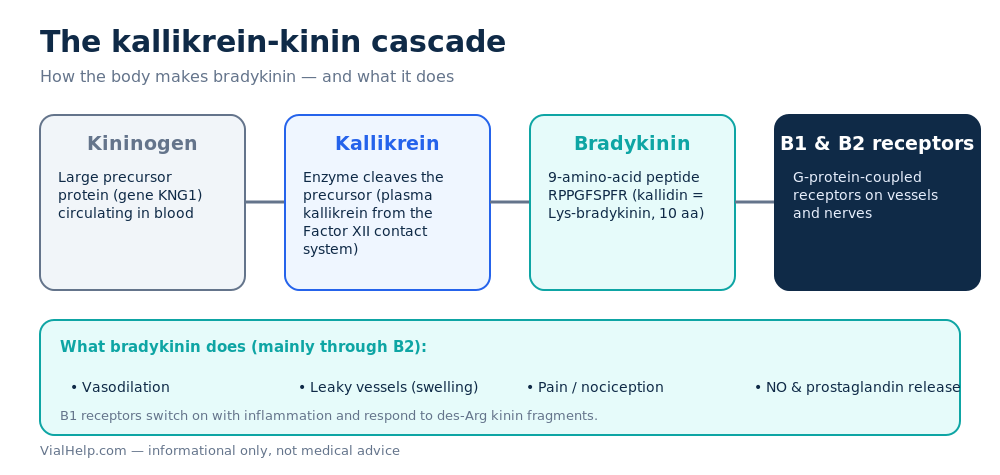 The kallikrein-kinin cascade

How the body makes bradykinin — and what it does

Kininogen

Large precursor protein (gene KNG1) circulating in blood

Kallikrein

Enzyme cleaves the precursor (plasma kallikrein from the Factor XII contact system)

Bradykinin

9-amino-acid peptide RPPGFSPFR (kallidin = Lys-bradykinin, 10 aa)

B1 & B2 receptors

G-protein-coupled receptors on vessels and nerves

What bradykinin does (mainly through B2):

• Vasodilation

• Leaky vessels (swelling)

• Pain / nociception

• NO & prostaglandin release

B1 receptors switch on with inflammation and respond to des-Arg kinin fragments.

VialHelp.com — informational only, not medical advice